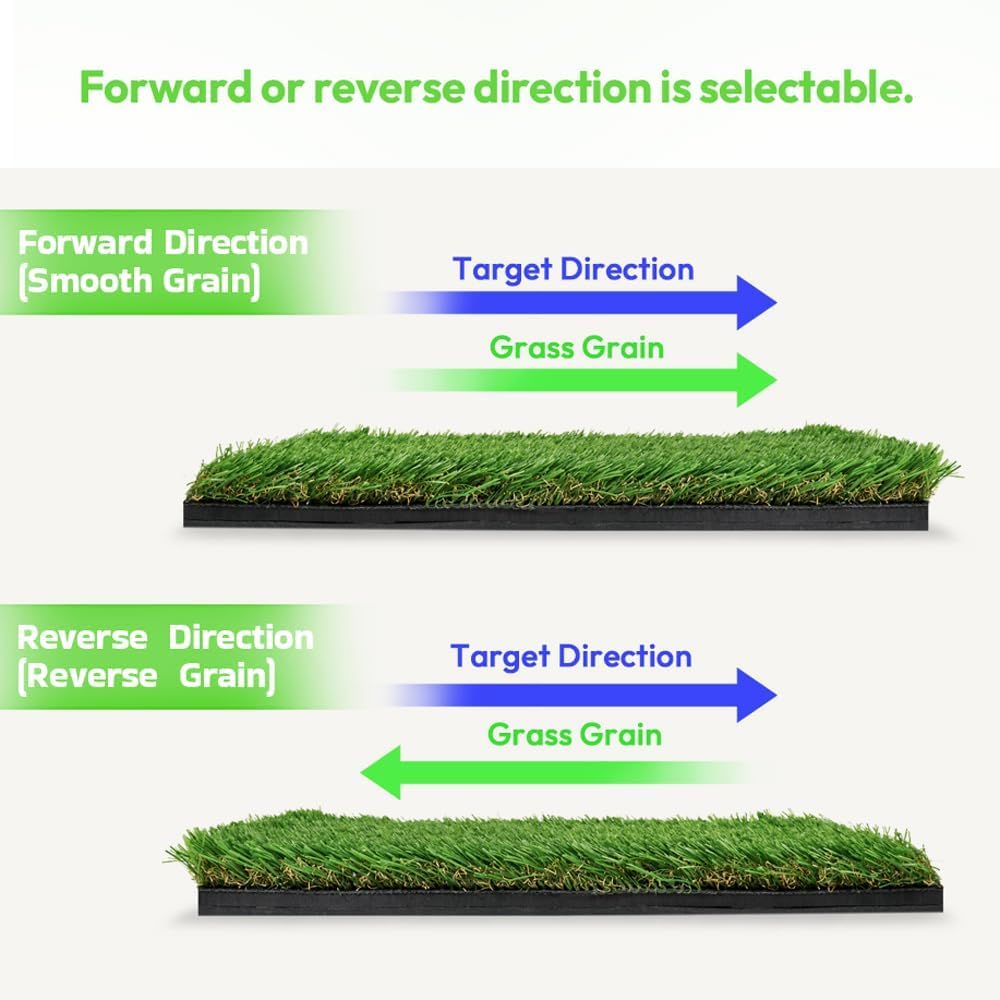 Forward or reverse direction is selectable.

Forward Direction
(Smooth Grain)

Target Direction

Grass Grain

Reverse Direction
(Reverse Grain)

Target Direction

Grass Grain